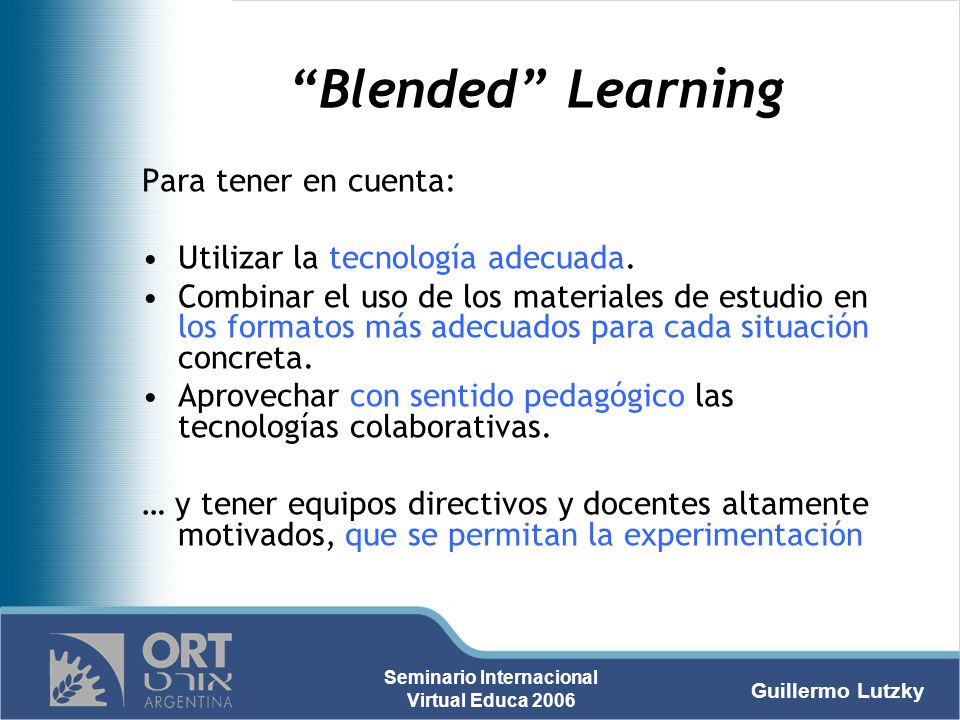 “Blended” Learning

Para tener en cuenta:

• Utilizar la tecnología adecuada.
• Combinar el uso de los materiales de estudio en los formatos más adecuados para cada situación concreta.
• Aprovechar con sentido pedagógico las tecnologías colaborativas.

… y tener equipos directivos y docentes altamente motivados, que se permitan la experimentación

ORT
אורט
ARGENTINA

Seminario Internacional
Virtual Educa 2006

Guillermo Lutzky